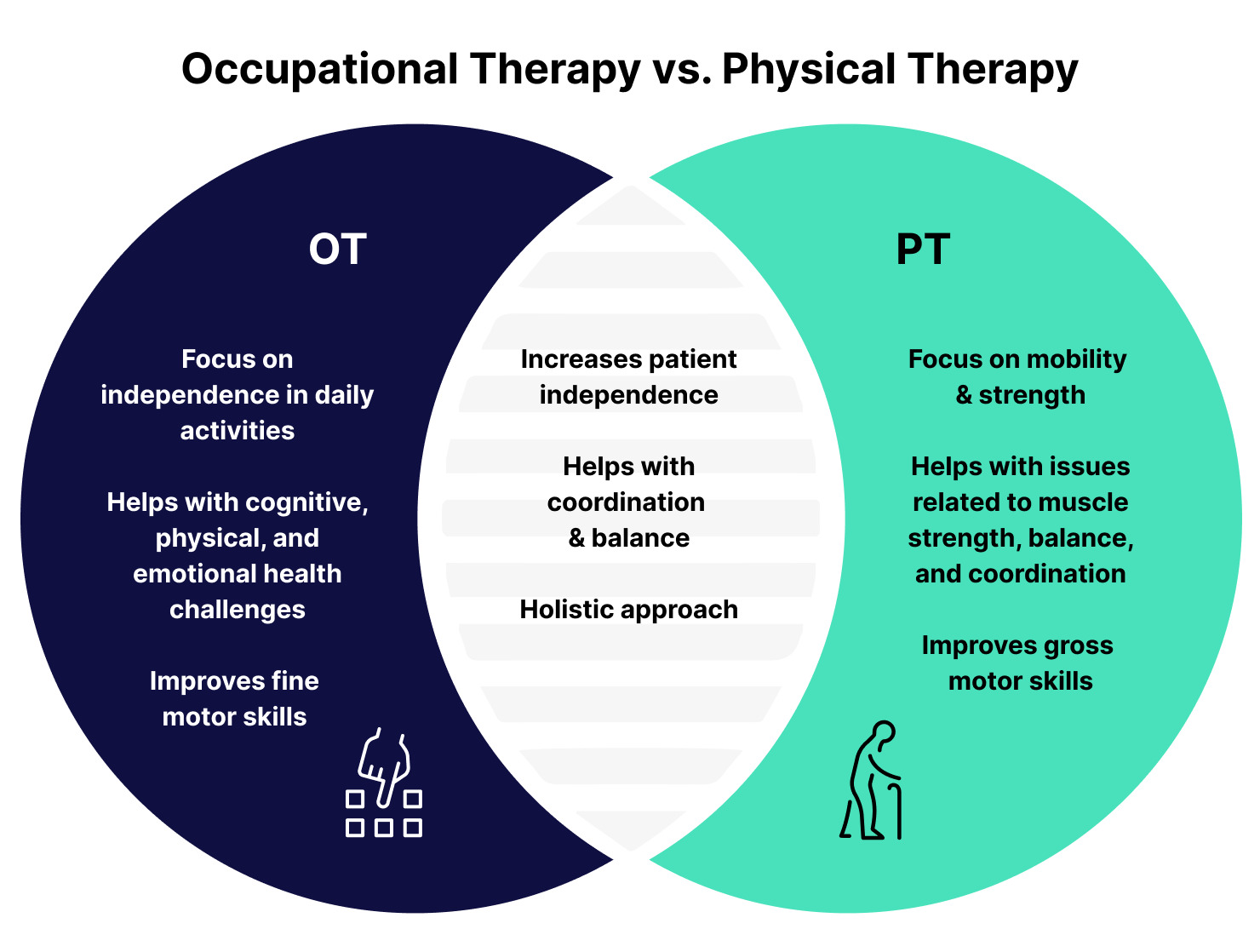 Occupational Therapy vs. Physical Therapy

OT

Focus on independence in daily activities

Helps with cognitive, physical, and emotional health challenges

Improves fine motor skills

Increases patient independence

Helps with coordination & balance

Holistic approach

PT

Focus on mobility & strength

Helps with issues related to muscle strength, balance, and coordination

Improves gross motor skills